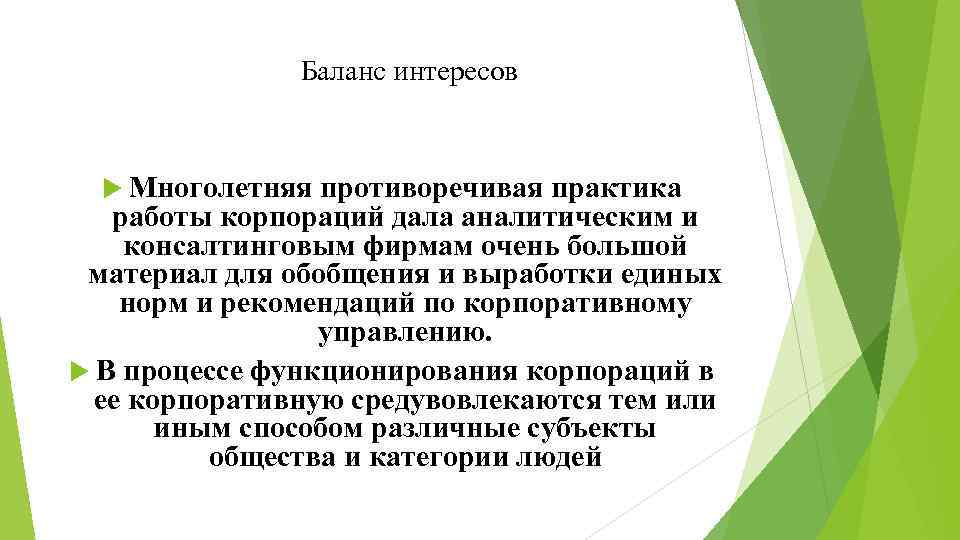 Баланс интересов

Многолетняя противоречивая практика работы корпораций дала аналитическим и консалтинговым фирмам очень большой материал для обобщения и выработки единых норм и рекомендаций по корпоративному управлению.

В процессе функционирования корпораций в ее корпоративную средувовлекаются тем или иным способом различные субъекты общества и категории людей